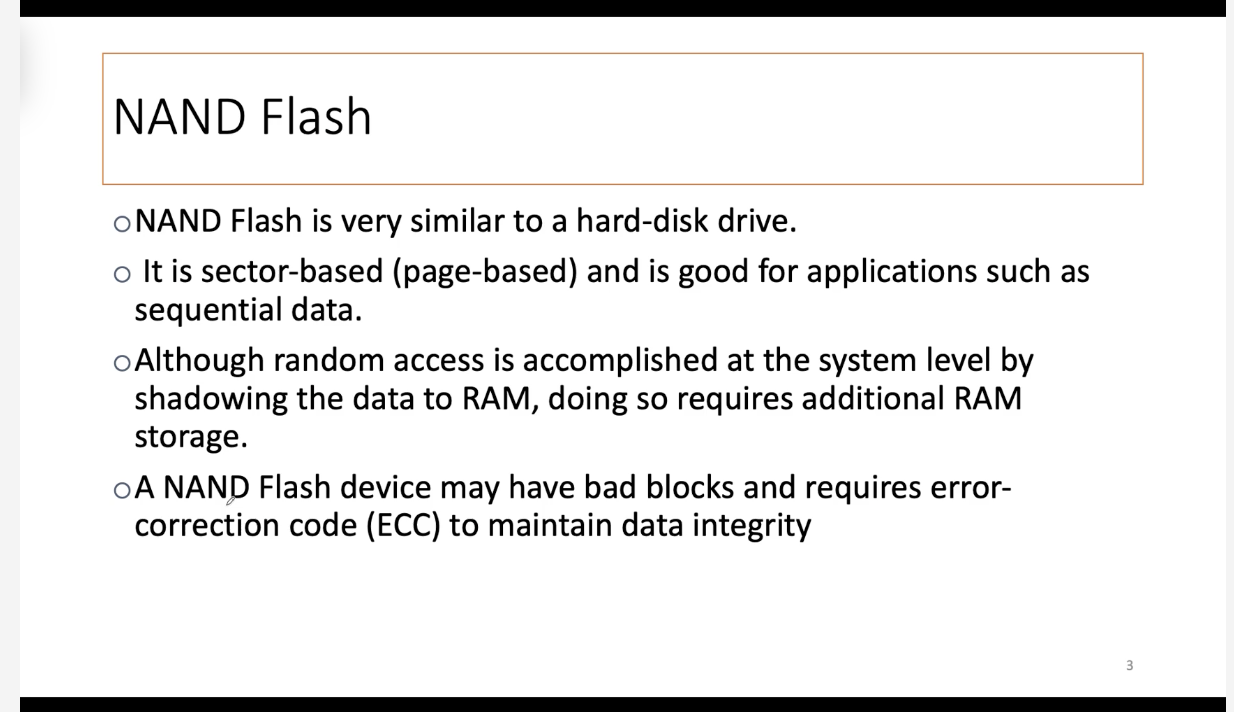 NAND Flash

○ NAND Flash is very similar to a hard-disk drive.

○ It is sector-based (page-based) and is good for applications such as sequential data.

○ Although random access is accomplished at the system level by shadowing the data to RAM, doing so requires additional RAM storage.

○ A NAND Flash device may have bad blocks and requires error-correction code (ECC) to maintain data integrity

3